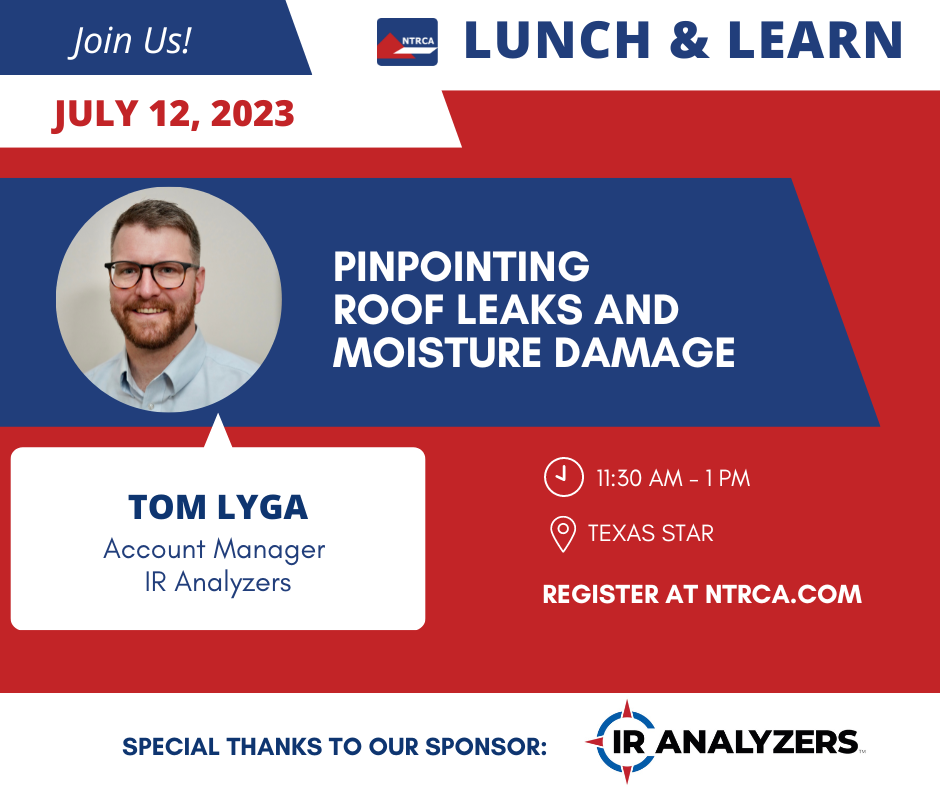 Join Us!

NTRCA LUNCH & LEARN

JULY 12, 2023

PINPOINTING ROOF LEAKS AND MOISTURE DAMAGE

TOM LYGA
Account Manager
IR Analyzers

11:30 AM - 1 PM

TEXAS STAR

REGISTER AT NTRCA.COM

SPECIAL THANKS TO OUR SPONSOR: IR ANALYZERS